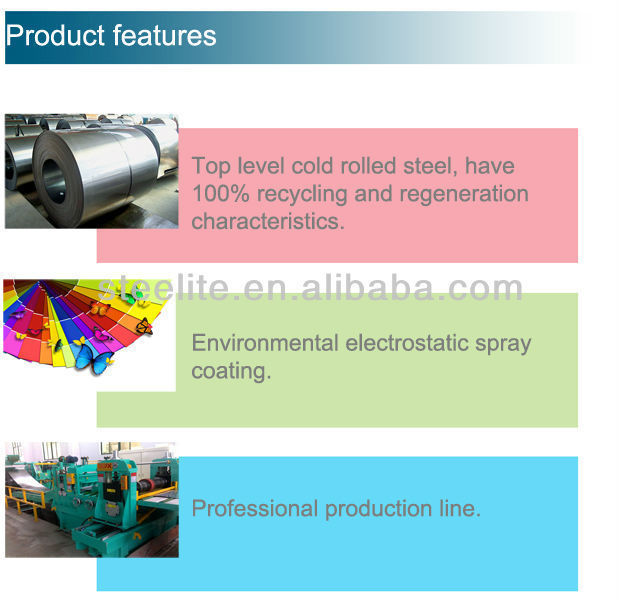 Product features

Top level cold rolled steel, have 100% recycling and regeneration characteristics.

steelite.en.alibaba.com

Environmental electrostatic spray coating.

Professional production line.